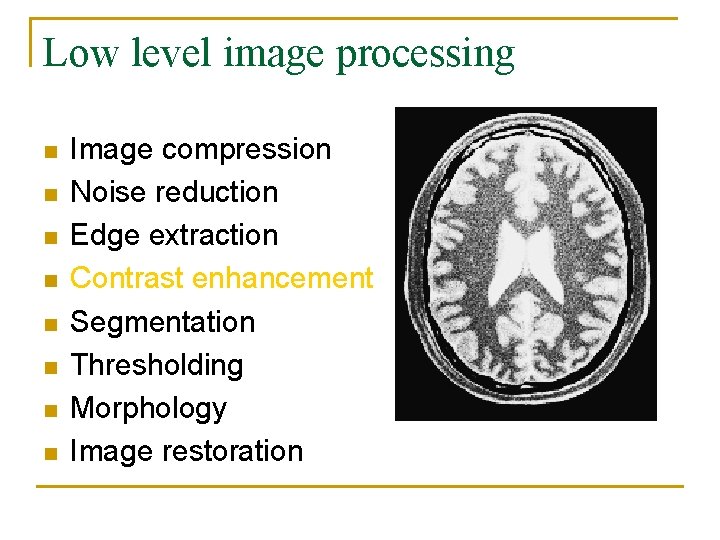 Low level image processing

- Image compression
- Noise reduction
- Edge extraction
- Contrast enhancement
- Segmentation
- Thresholding
- Morphology
- Image restoration